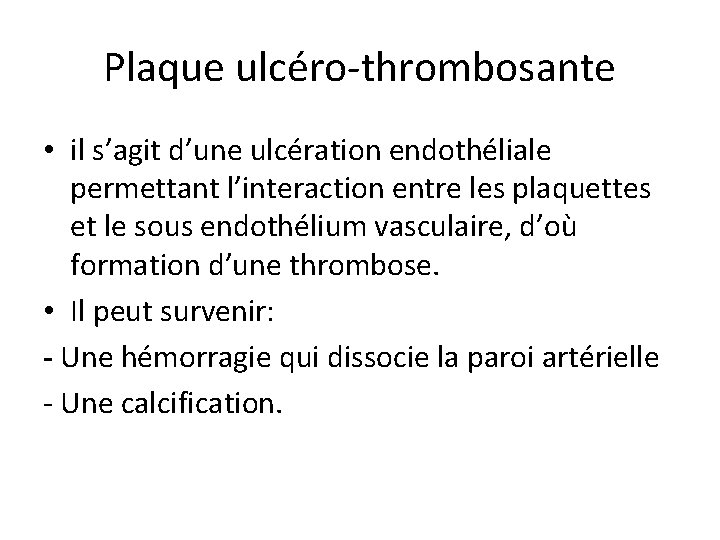 Plaque ulcéro-thrombosante

• il s'agit d'une ulcération endothéliale permettant l'interaction entre les plaquettes et le sous endothélium vasculaire, d'où formation d'une thrombose.

• Il peut survenir:

- Une hémorragie qui dissocie la paroi artérielle

- Une calcification.